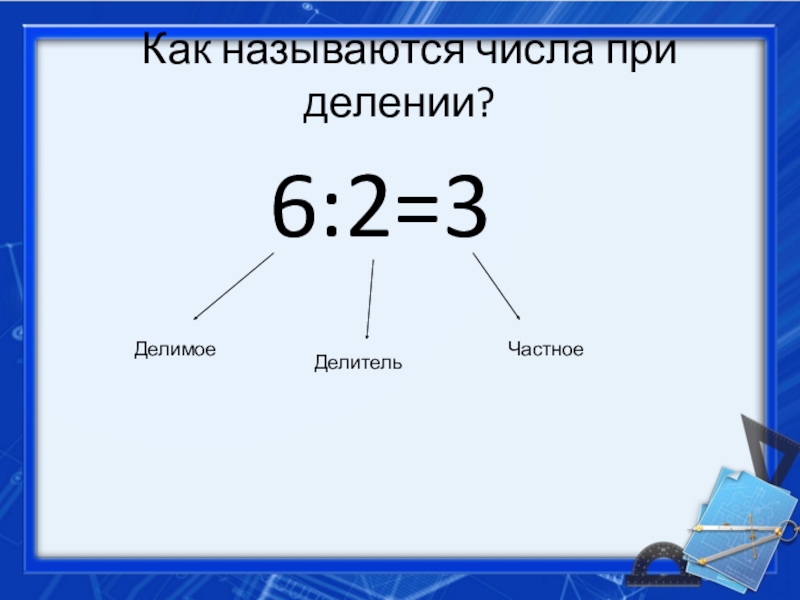 Как называются числа при делении?

$6:2=3$

Делимое

Делитель

Частное